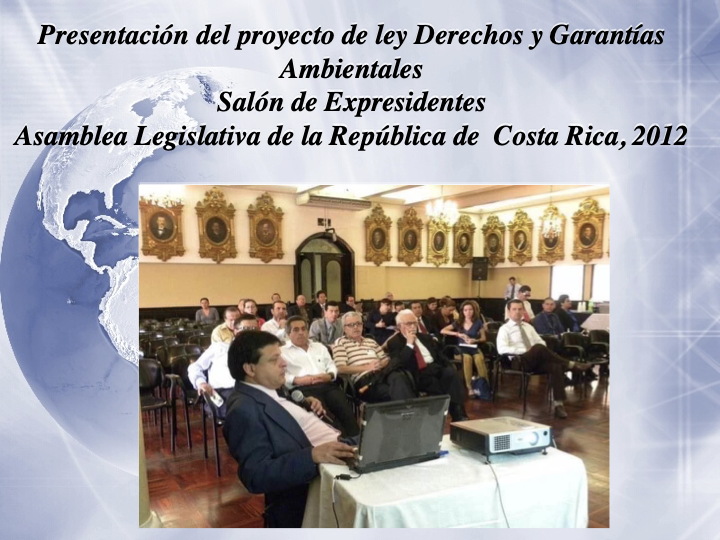 Presentación del proyecto de ley Derechos y Garantías Ambientales
Salón de Expresidentes
Asamblea Legislativa de la República de Costa Rica, 2012